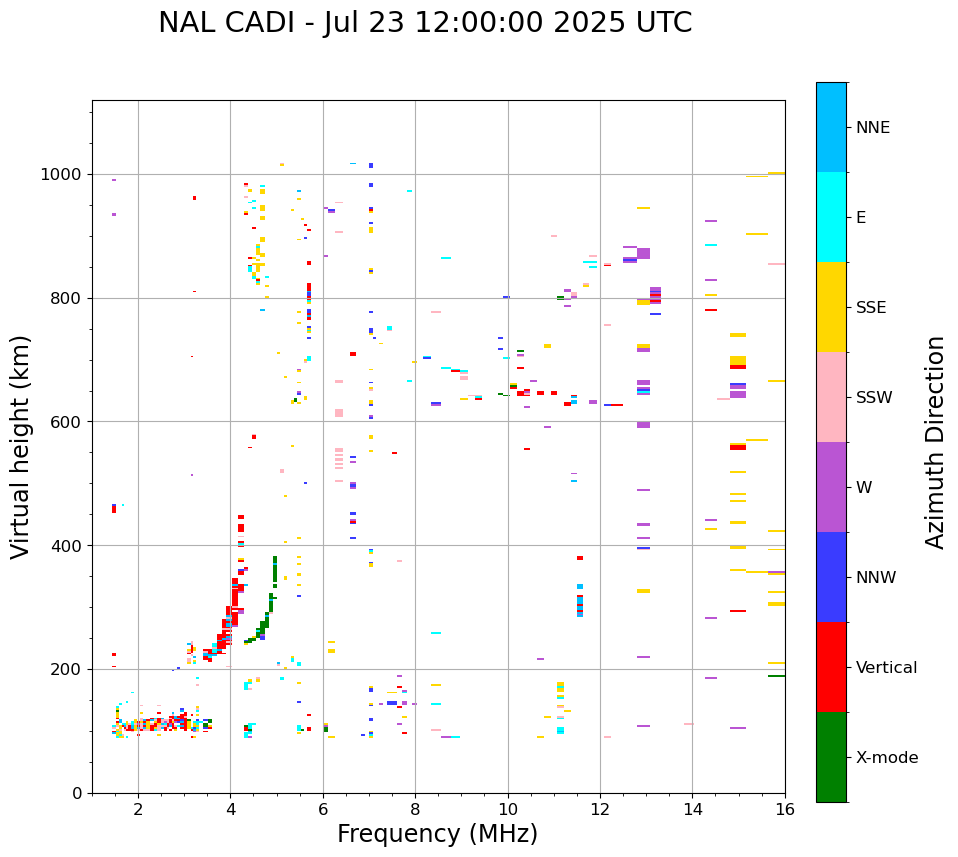 NAL CADI - Jul 23 12:00:00 2025 UTC

Virtual height (km)

1000
800
600
400
200
0

2
4
6
8
10
12
14
16

Frequency (MHz)

NNE
E
SSE
SSW
W
NNW
Vertical
X-mode

Azimuth Direction